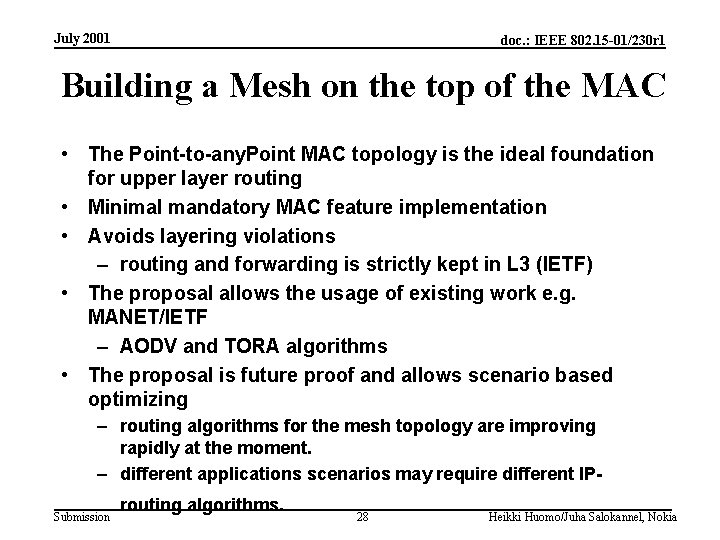 July 2001

doc.: IEEE 802.15-01/230r1

Building a Mesh on the top of the MAC

• The Point-to-anyPoint MAC topology is the ideal foundation for upper layer routing
• Minimal mandatory MAC feature implementation
• Avoids layering violations
– routing and forwarding is strictly kept in L3 (IETF)
• The proposal allows the usage of existing work e.g. MANET/IETF
– AODV and TORA algorithms
• The proposal is future proof and allows scenario based optimizing
– routing algorithms for the mesh topology are improving rapidly at the moment.
– different applications scenarios may require different IP-routing algorithms.

Submission

28

Heikki Huomo/Juha Salokannel, Nokia